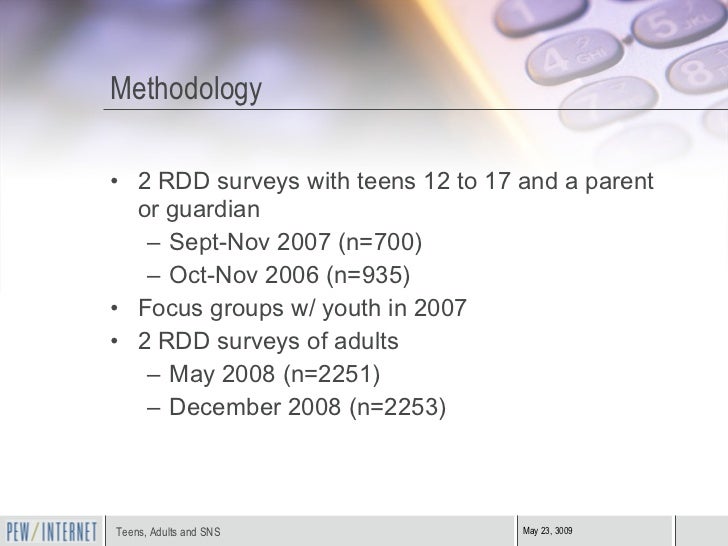 Methodology

• 2 RDD surveys with teens 12 to 17 and a parent or guardian
– Sept-Nov 2007 (n=700)
– Oct-Nov 2006 (n=935)
• Focus groups w/ youth in 2007
• 2 RDD surveys of adults
– May 2008 (n=2251)
– December 2008 (n=2253)

PEW/INTERNET
Teens, Adults and SNS
May 23, 3009